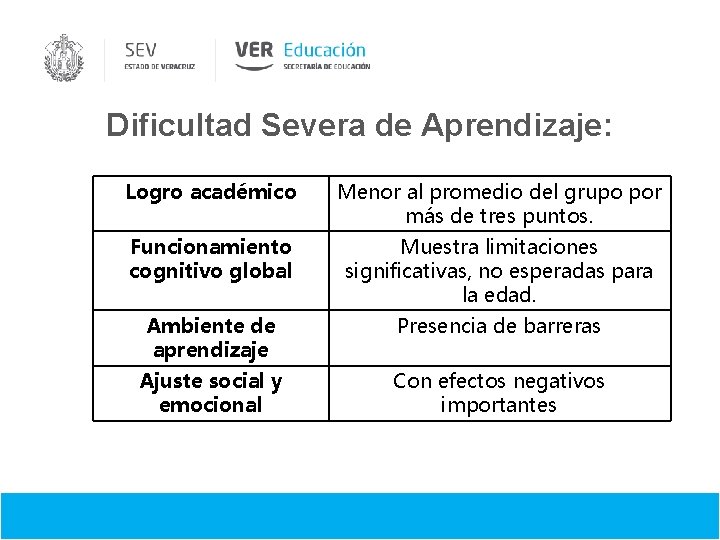 SEV
ESTADO DE VERACRUZ

VER Educación
SECRETARÍA DE EDUCACIÓN

Dificultad Severa de Aprendizaje:

| Logro académico | Menor al promedio del grupo por más de tres puntos. |
|---|---|
| Funcionamiento cognitivo global | Muestra limitaciones significativas, no esperadas para la edad. |
| Ambiente de aprendizaje | Presencia de barreras |
| Ajuste social y emocional | Con efectos negativos importantes |